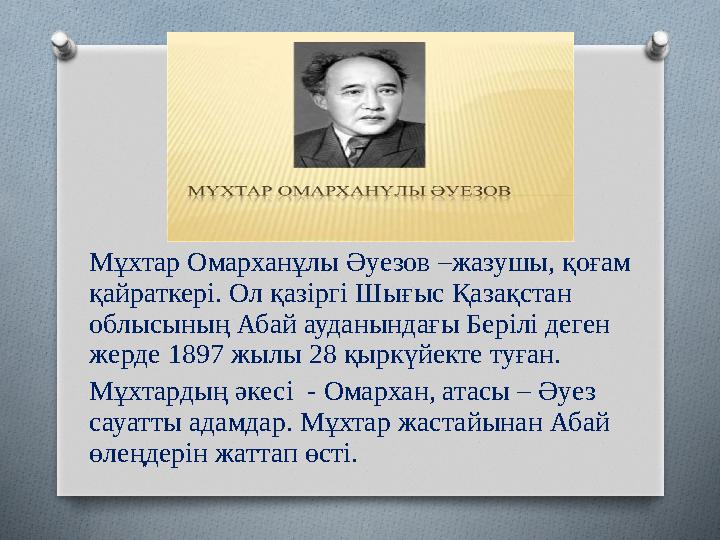 МҰХТАР ОМАРХАНҰЛЫ ӘУЕЗОВ

Мұхтар Омарханұлы Әуезов –жазушы, қоғам қайраткері. Ол қазіргі Шығыс Қазақстан облысының Абай ауданындағы Берілі деген жерде 1897 жылы 28 қыркүйекте туған.

Мұхтардың әкесі - Омархан, атасы – Әуез сауатты адамдар. Мұхтар жастайынан Абай өлеңдерін жаттап өсті.